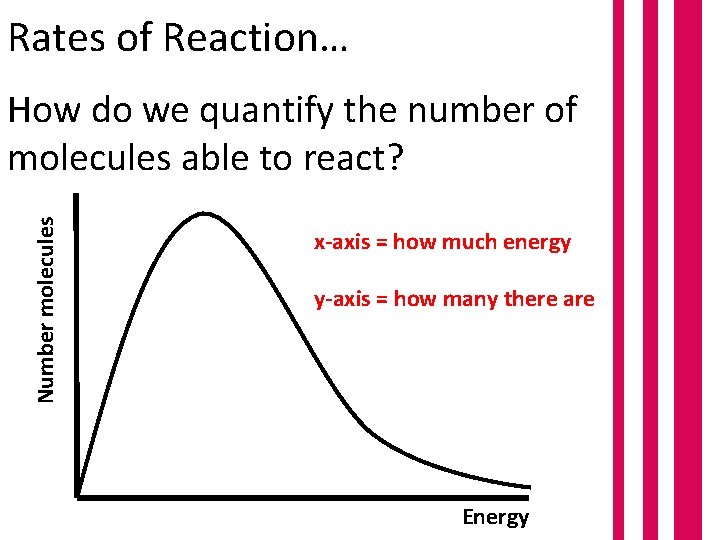 Rates of Reaction…

How do we quantify the number of molecules able to react?

Number molecules

x-axis = how much energy

y-axis = how many there are

Energy